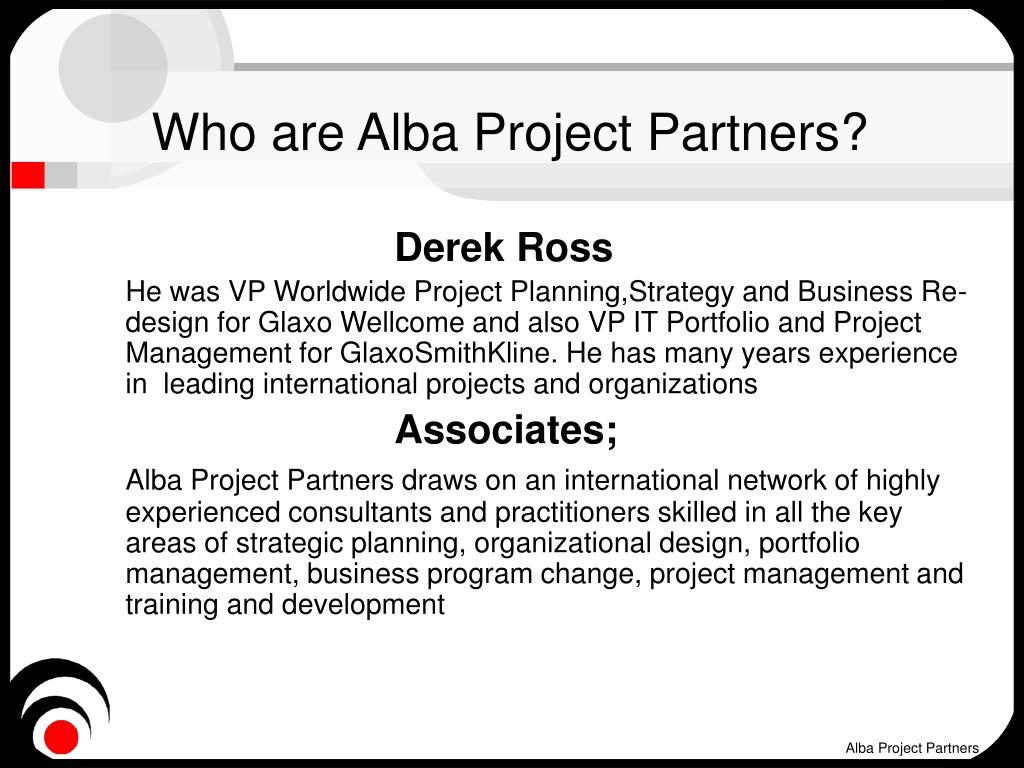 Who are Alba Project Partners?

Derek Ross

He was VP Worldwide Project Planning,Strategy and Business Re-design for Glaxo Wellcome and also VP IT Portfolio and Project Management for GlaxoSmithKline. He has many years experience in leading international projects and organizations

Associates;

Alba Project Partners draws on an international network of highly experienced consultants and practitioners skilled in all the key areas of strategic planning, organizational design, portfolio management, business program change, project management and training and development

Alba Project Partners